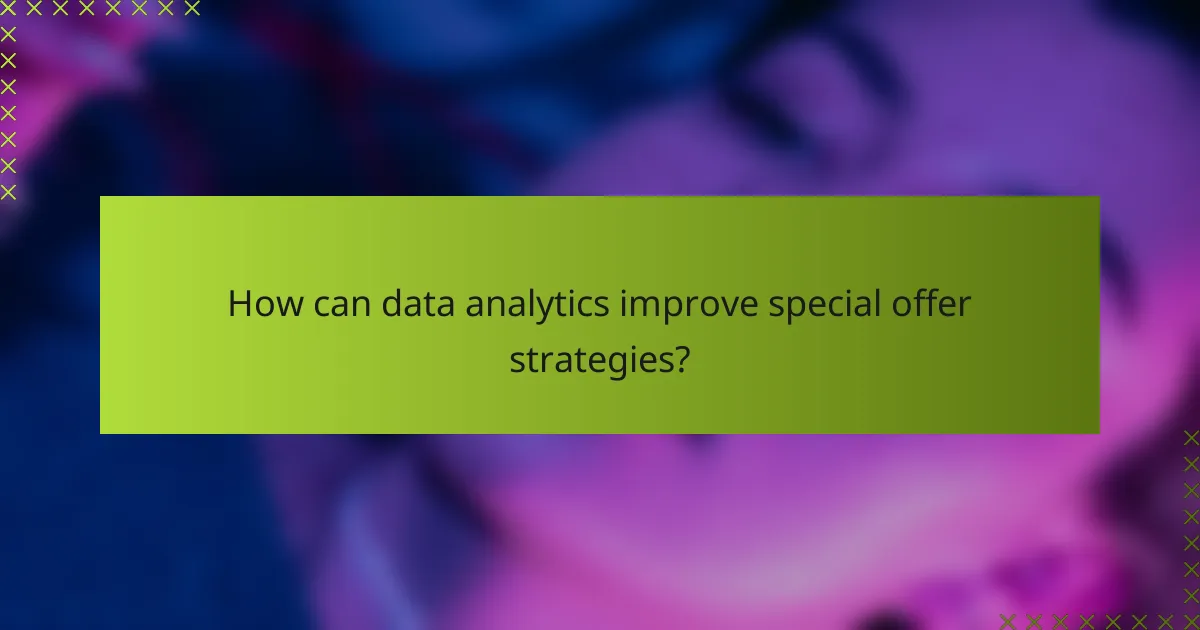 How can data analytics improve special offer strategies?